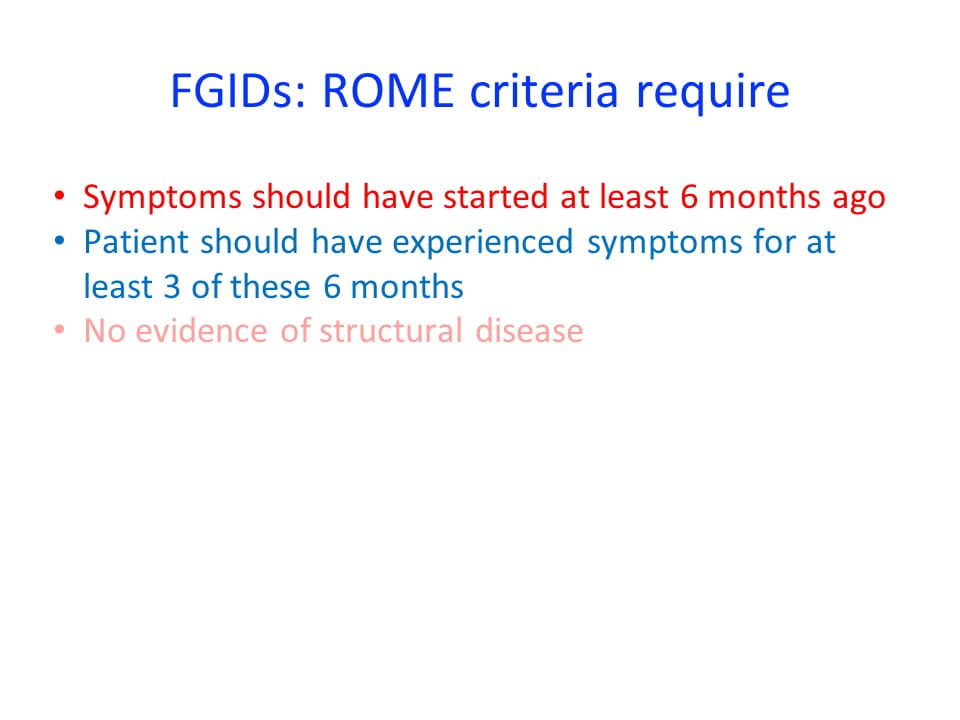 FGIDs: ROME criteria require

• Symptoms should have started at least 6 months ago
• Patient should have experienced symptoms for at least 3 of these 6 months
• No evidence of structural disease